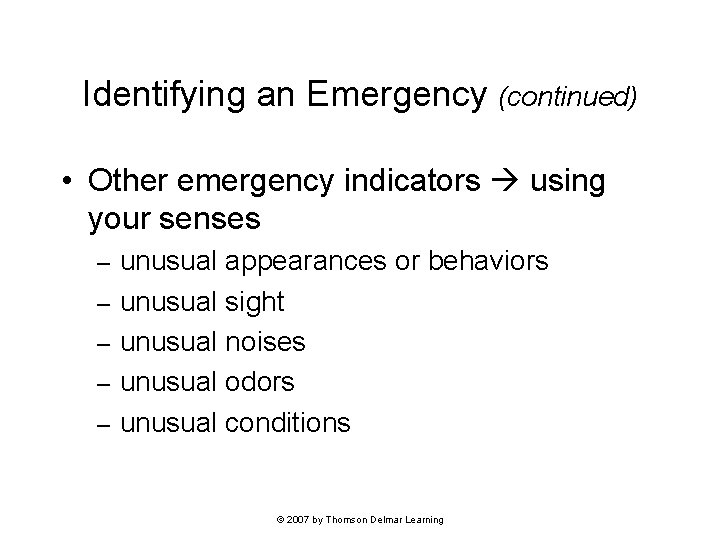 Identifying an Emergency (continued)

• Other emergency indicators → using your senses
– unusual appearances or behaviors
– unusual sight
– unusual noises
– unusual odors
– unusual conditions

© 2007 by Thomson Delmar Learning